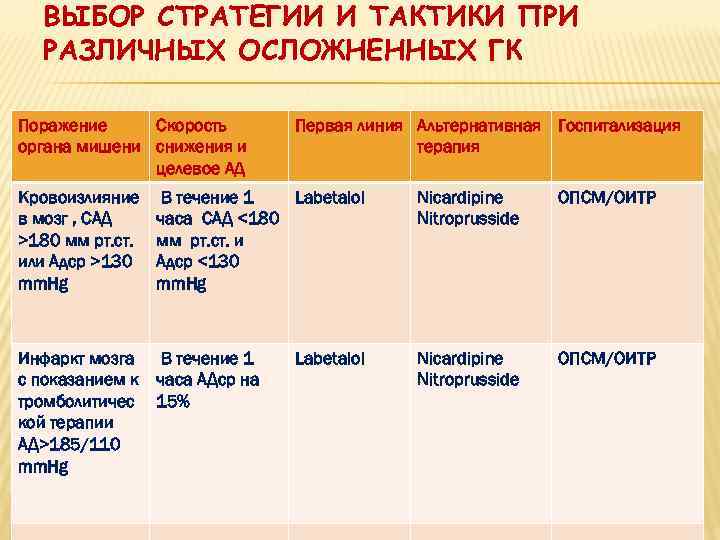 ВЫБОР СТРАТЕГИИ И ТАКТИКИ ПРИ РАЗЛИЧНЫХ ОСЛОЖНЕННЫХ ГК

| Поражение органа мишени | Скорость снижения и целевое АД | Первая линия | Альтернативная терапия | Госпитализация |
|---|---|---|---|---|
| Кровоизлияние в мозг , САД >180 мм рт.ст. или Адср >130 mmHg | В течение 1 часа САД <180 мм рт.ст. и Адср <130 mmHg | Labetalol | Nicardipine Nitroprusside | ОПСМ/ОИТР |
| Инфаркт мозга с показанием к тромболитической терапии АД>185/110 mmHg | В течение 1 часа АДср на 15% | Labetalol | Nicardipine Nitroprusside | ОПСМ/ОИТР |